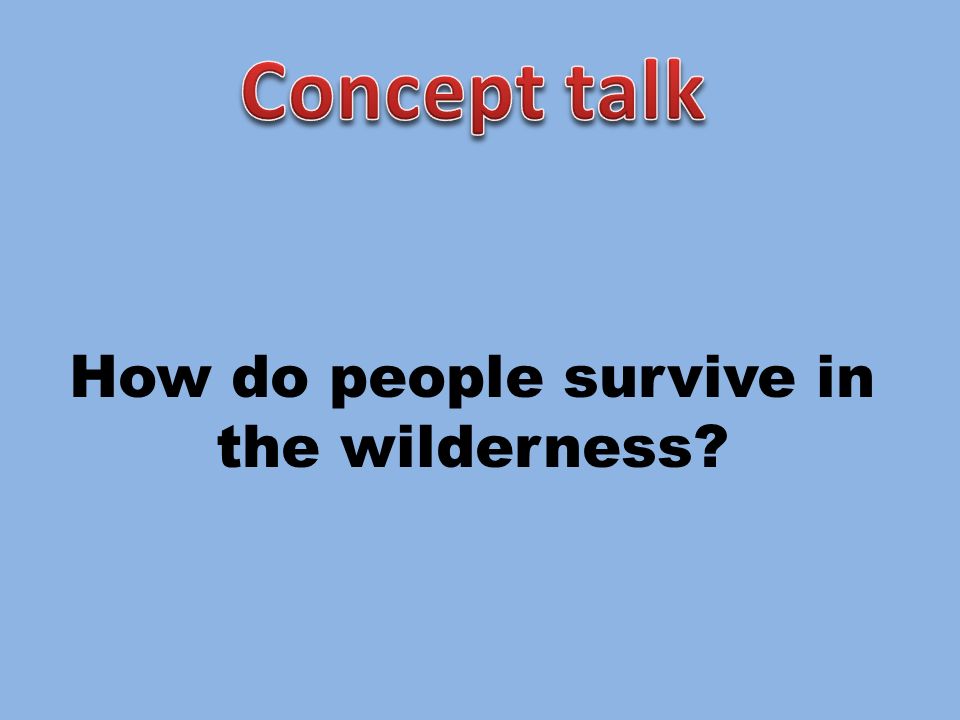 Concept talk

How do people survive in the wilderness?